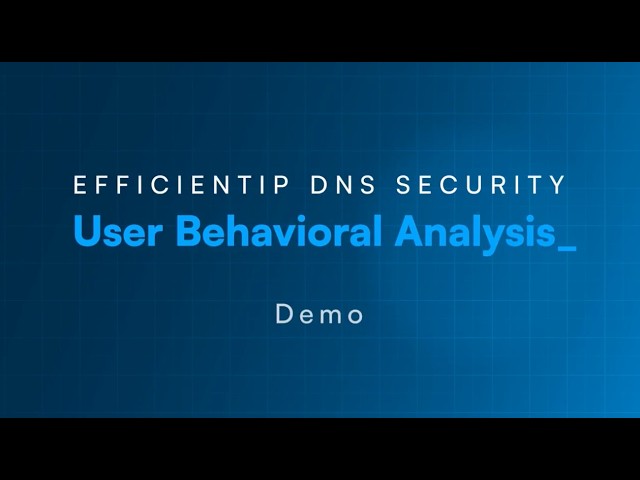 EFFICIENTIP DNS SECURITY
User Behavioral Analysis_

Demo